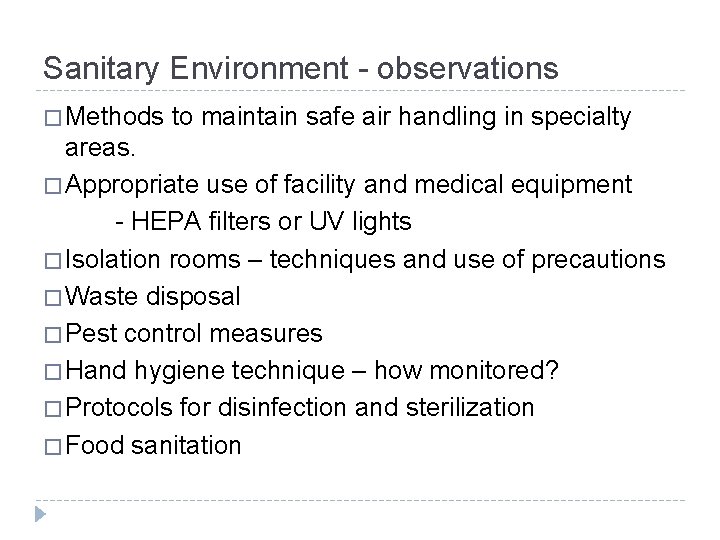 Sanitary Environment - observations

□ Methods to maintain safe air handling in specialty areas.
□ Appropriate use of facility and medical equipment
- HEPA filters or UV lights
□ Isolation rooms – techniques and use of precautions
□ Waste disposal
□ Pest control measures
□ Hand hygiene technique – how monitored?
□ Protocols for disinfection and sterilization
□ Food sanitation